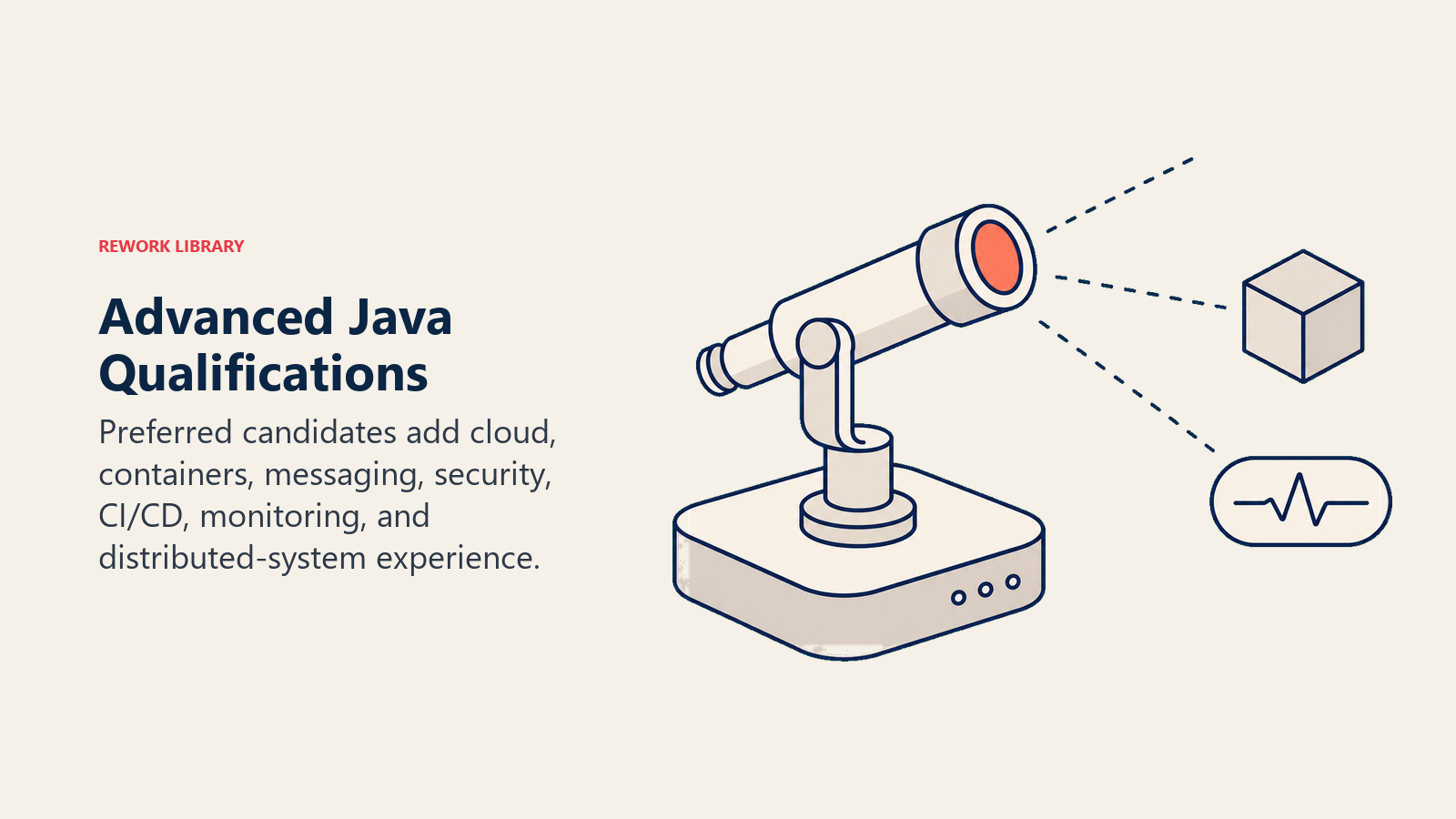 REWORK LIBRARY

Advanced Java Qualifications

Preferred candidates add cloud, containers, messaging, security, CI/CD, monitoring, and distributed-system experience.